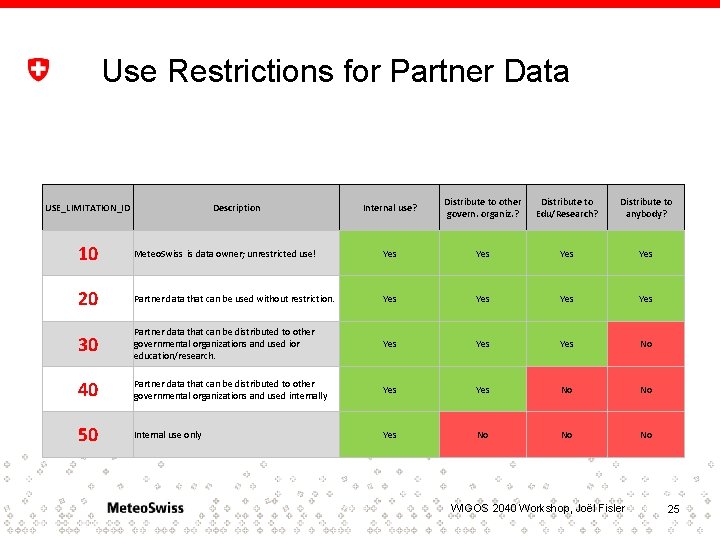 Use Restrictions for Partner Data

| USE_LIMITATION_ID | Description | Internal use? | Distribute to other govern. organiz.? | Distribute to Edu/Research? | Distribute to anybody? |
|---|---|---|---|---|---|
| 10 | MeteoSwiss is data owner; unrestricted use! | Yes | Yes | Yes | Yes |
| 20 | Partner data that can be used without restriction. | Yes | Yes | Yes | Yes |
| 30 | Partner data that can be distributed to other governmental organizations and used ior education/research. | Yes | Yes | Yes | No |
| 40 | Partner data that can be distributed to other governmental organizations and used internally | Yes | Yes | No | No |
| 50 | Internal use only | Yes | No | No | No |

MeteoSwiss

WIGOS 2040 Workshop, Joël Fisler

25